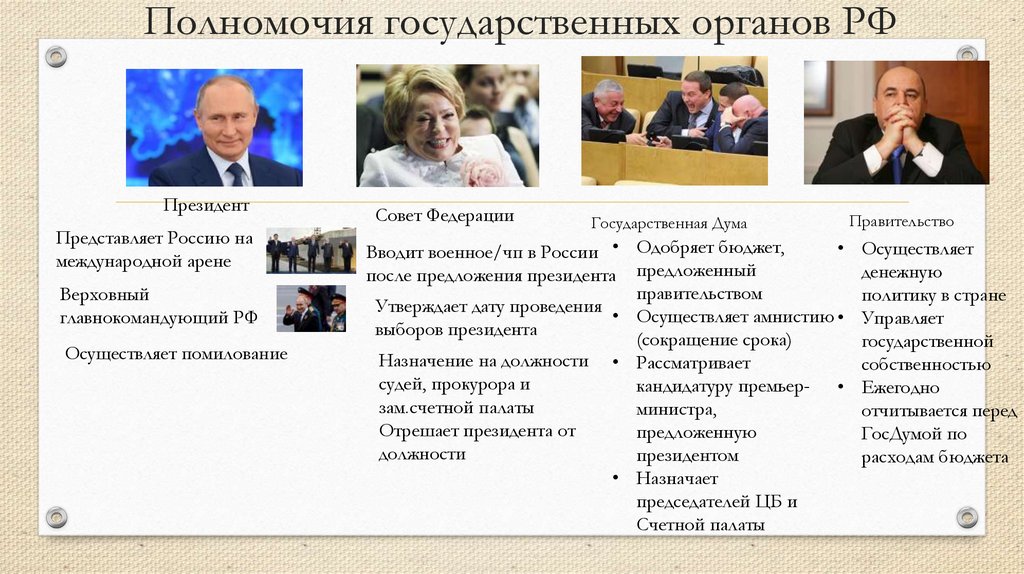 Полномочия государственных органов РФ

Президент

Представляет Россию на международной арене

Верховный главнокомандующий РФ

Осуществляет помилование

Совет Федерации

Вводит военное/чп в России после предложения президента

Утверждает дату проведения выборов президента

Назначение на должности судей, прокурора и зам.счетной палаты

Отрешает президента от должности

Государственная Дума

• Одобряет бюджет, предложенный правительством
• Осуществляет амнистию (сокращение срока)
• Рассматривает кандидатуру премьер-министра, предложенную президентом
• Назначает председателей ЦБ и Счетной палаты

Правительство

• Осуществляет денежную политику в стране
• Управляет государственной собственностью
• Ежегодно отчитывается перед ГосДумой по расходам бюджета